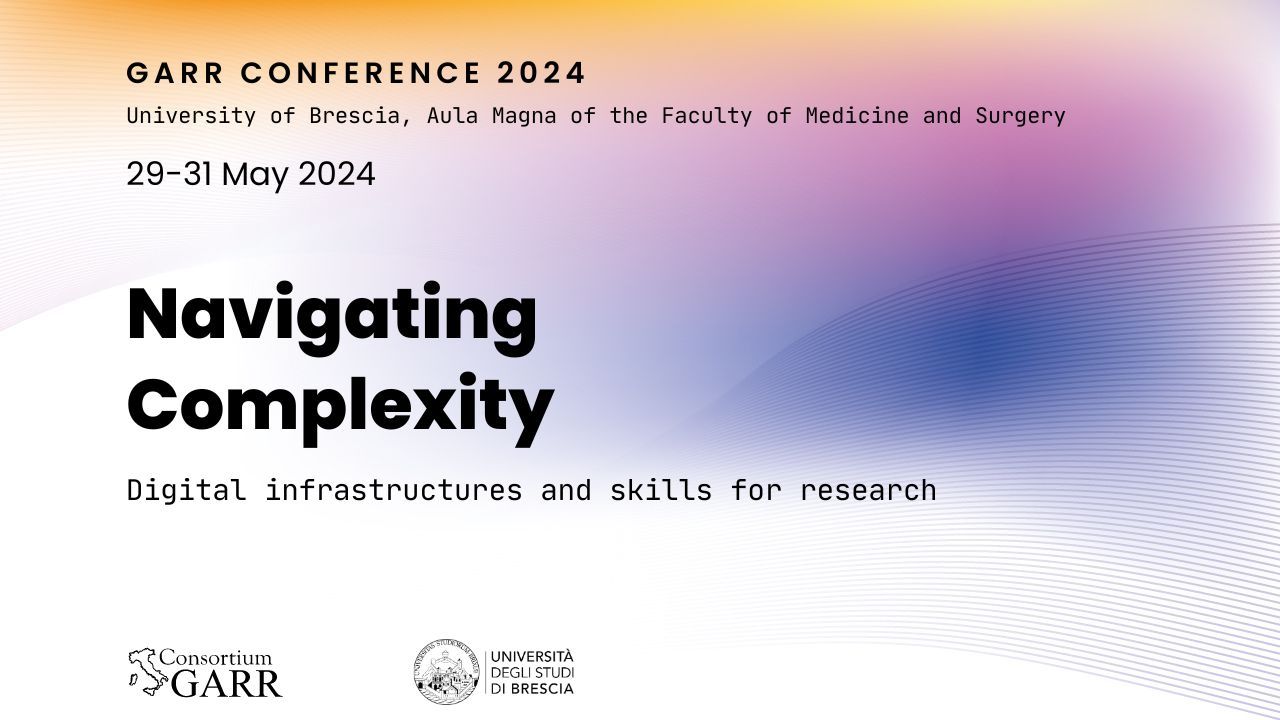 GARR CONFERENCE 2024
University of Brescia, Aula Magna of the Faculty of Medicine and Surgery

29-31 May 2024

Navigating Complexity

Digital infrastructures and skills for research

Consortium GARR

UNIVERSITÀ DEGLI STUDI DI BRESCIA